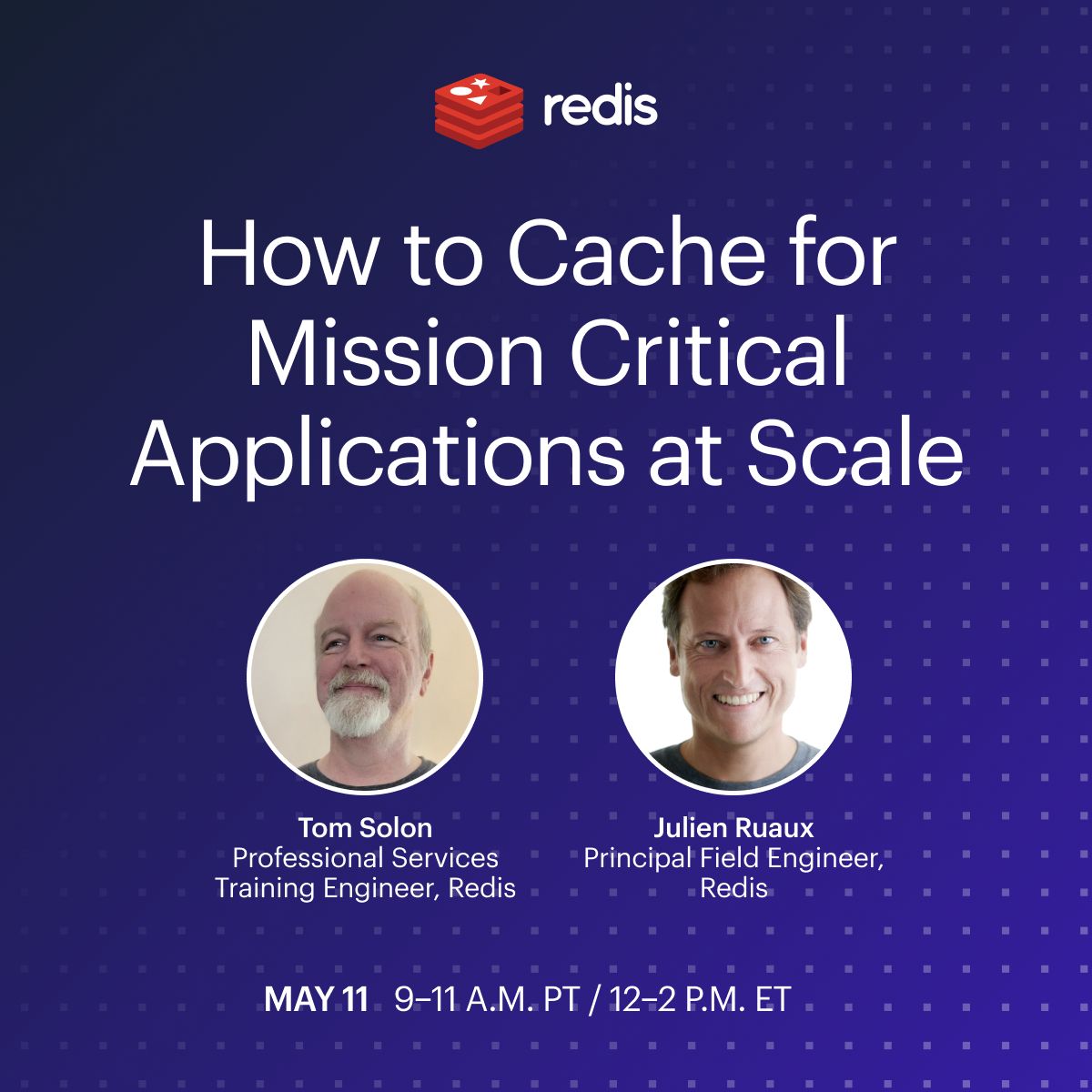 redis

How to Cache for Mission Critical Applications at Scale

Tom Solon
Professional Services Training Engineer, Redis

Julien Ruaux
Principal Field Engineer, Redis

MAY 11 9–11 A.M. PT / 12–2 P.M. ET